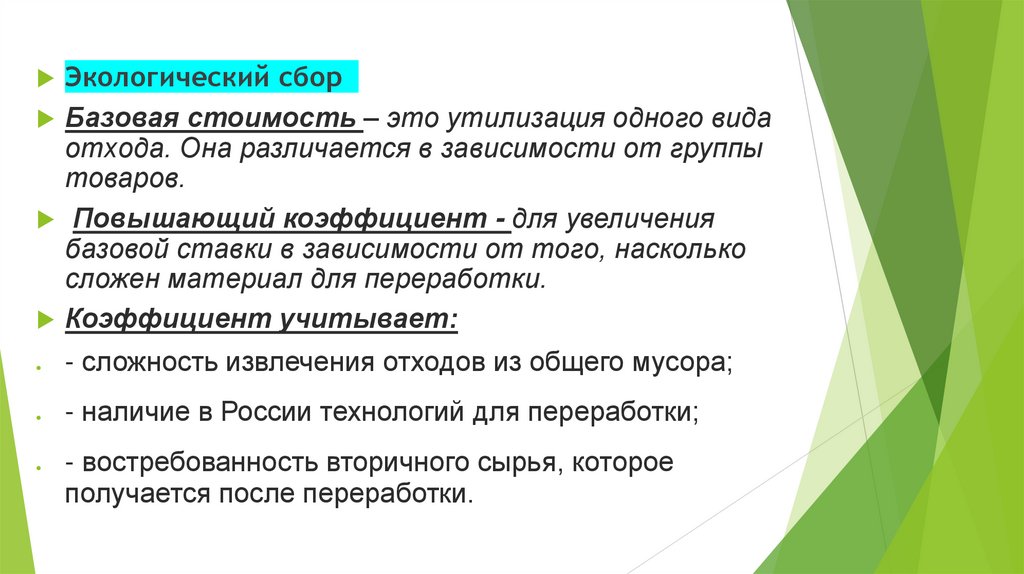 Экологический сбор

Базовая стоимость – это утилизация одного вида отхода. Она различается в зависимости от группы товаров.

Повышающий коэффициент - для увеличения базовой ставки в зависимости от того, насколько сложен материал для переработки.

Коэффициент учитывает:

- сложность извлечения отходов из общего мусора;

- наличие в России технологий для переработки;

- востребованность вторичного сырья, которое получается после переработки.